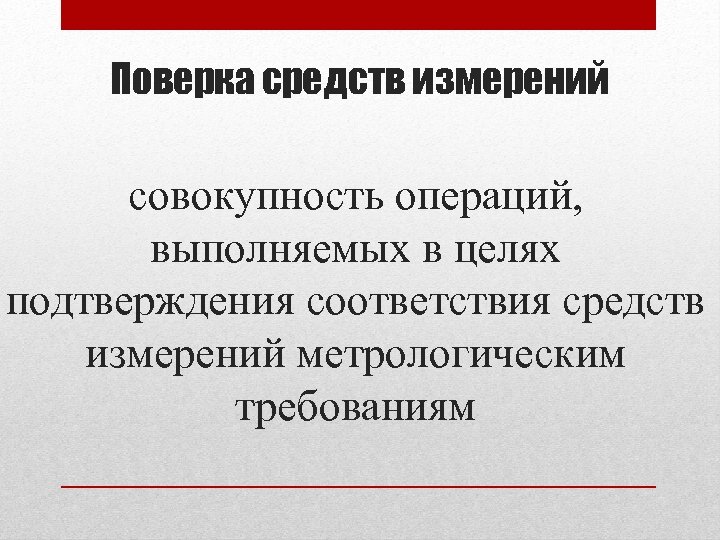 Поверка средств измерений

совокупность операций, выполняемых в целях подтверждения соответствия средств измерений метрологическим требованиям